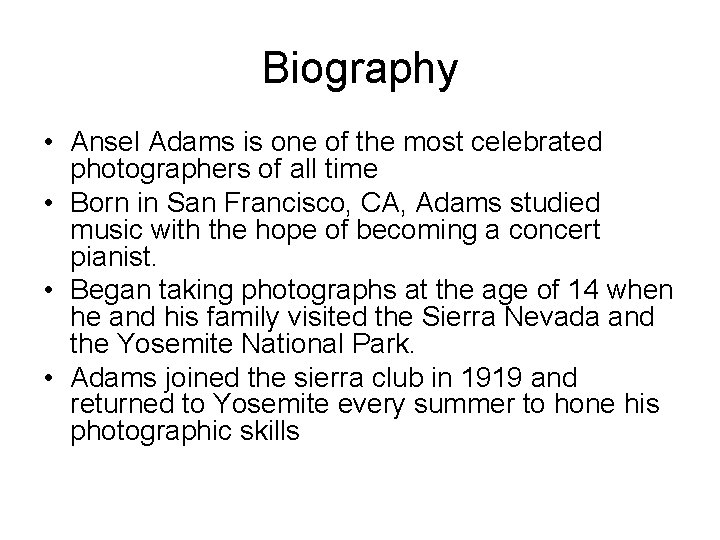 Biography

• Ansel Adams is one of the most celebrated photographers of all time
• Born in San Francisco, CA, Adams studied music with the hope of becoming a concert pianist.
• Began taking photographs at the age of 14 when he and his family visited the Sierra Nevada and the Yosemite National Park.
• Adams joined the sierra club in 1919 and returned to Yosemite every summer to hone his photographic skills